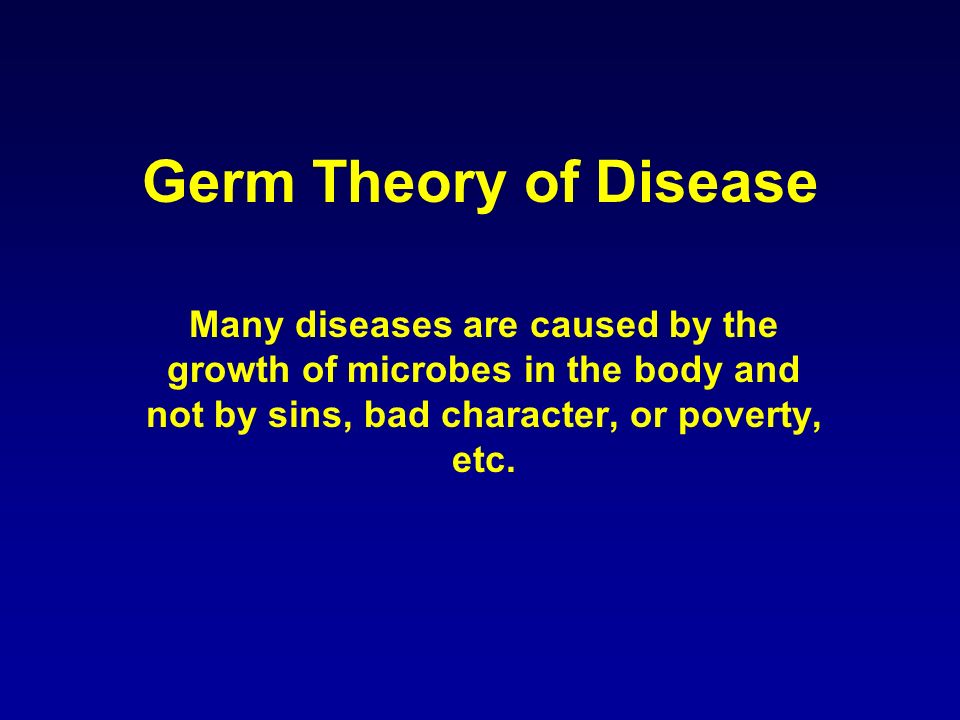 Germ Theory of Disease

Many diseases are caused by the growth of microbes in the body and not by sins, bad character, or poverty, etc.